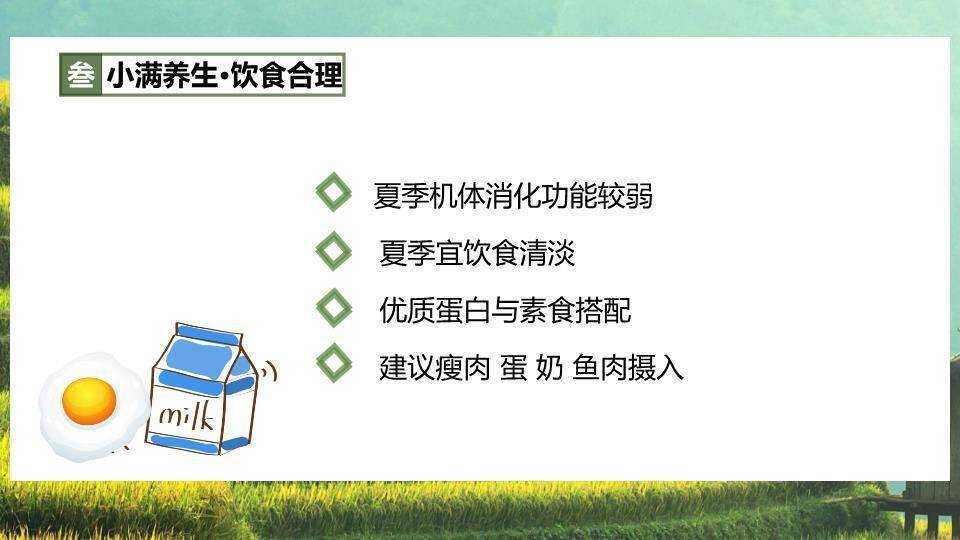 叁 小满养生·饮食合理

夏季机体消化功能较弱

夏季宜饮食清淡

优质蛋白与素食搭配

建议瘦肉 蛋 奶 鱼肉摄入

milk